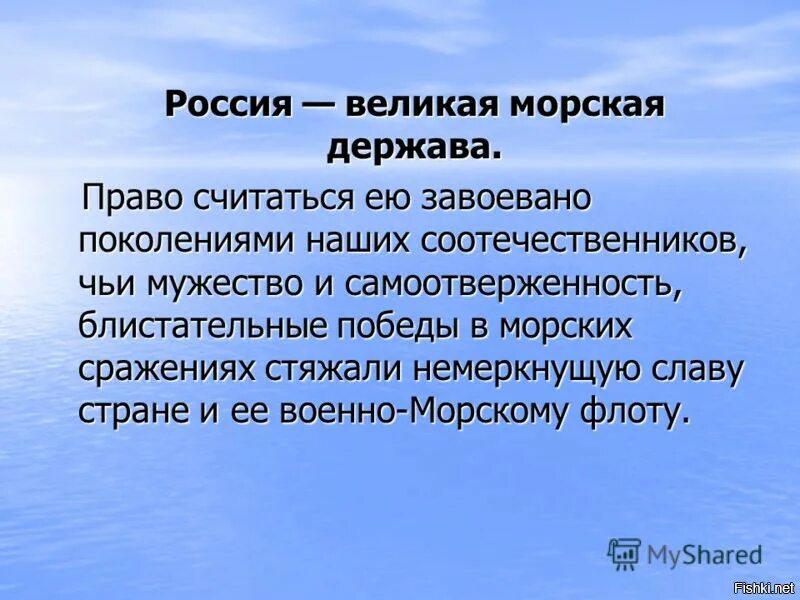 Россия — великая морская держава.

Право считаться ею завоевано поколениями наших соотечественников, чьи мужество и самоотверженность, блистательные победы в морских сражениях стяжали немеркнущую славу стране и ее военно-Морскому флоту.

MyShared

Fishki.net